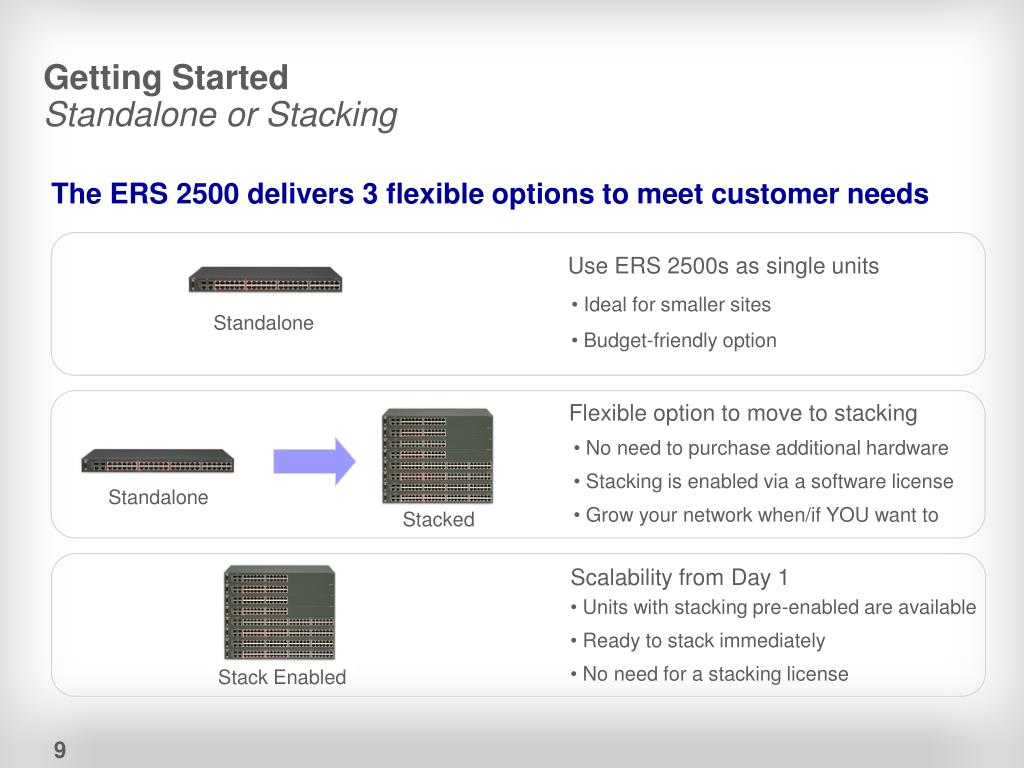 Getting Started
Standalone or Stacking

The ERS 2500 delivers 3 flexible options to meet customer needs

Standalone

Use ERS 2500s as single units

• Ideal for smaller sites

• Budget-friendly option

Standalone

Stacked

Flexible option to move to stacking

• No need to purchase additional hardware

• Stacking is enabled via a software license

• Grow your network when/if YOU want to

Stack Enabled

Scalability from Day 1

• Units with stacking pre-enabled are available

• Ready to stack immediately

• No need for a stacking license

9